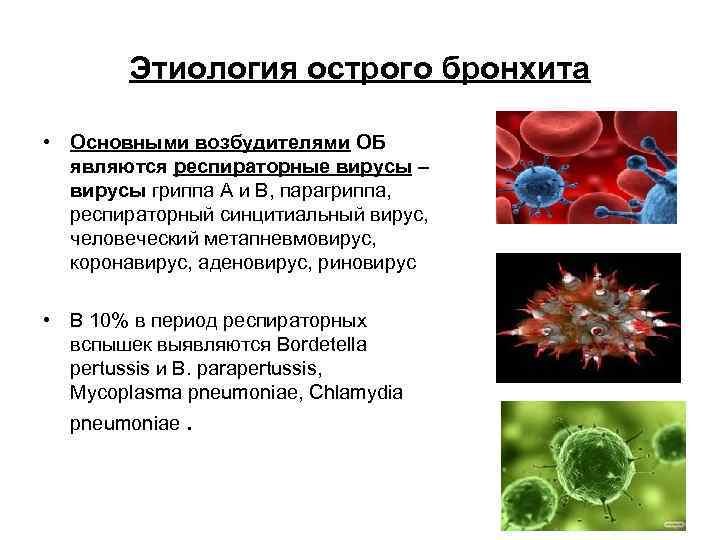 Этиология острого бронхита

• Основными возбудителями ОБ являются респираторные вирусы – вирусы гриппа А и В, парагриппа, респираторный синцитиальный вирус, человеческий метапневмовирус, коронавирус, аденовирус, риновирус

• В 10% в период респираторных вспышек выявляются Bordetella pertussis и B. parapertussis, Mycoplasma pneumoniae, Chlamydia pneumoniae .